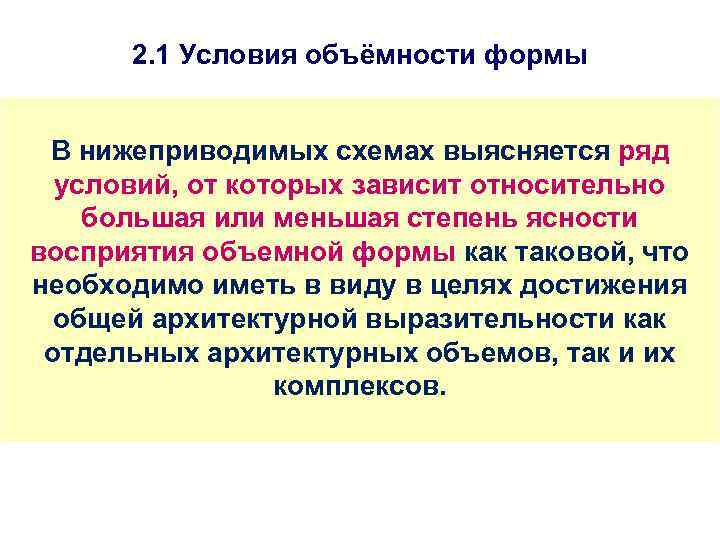 2.1 Условия объёмности формы

В нижеприводимых схемах выясняется ряд условий, от которых зависит относительно большая или меньшая степень ясности восприятия объемной формы как таковой, что необходимо иметь в виду в целях достижения общей архитектурной выразительности как отдельных архитектурных объемов, так и их комплексов.